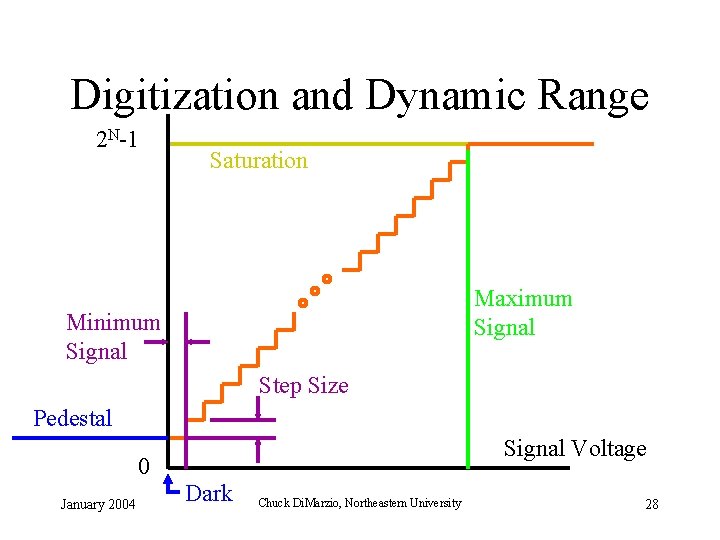 Digitization and Dynamic Range

$2^N$-1

Saturation

Maximum Signal

Minimum Signal

Step Size

Pedestal

Signal Voltage

0

Dark

January 2004

Chuck DiMarzio, Northeastern University

28